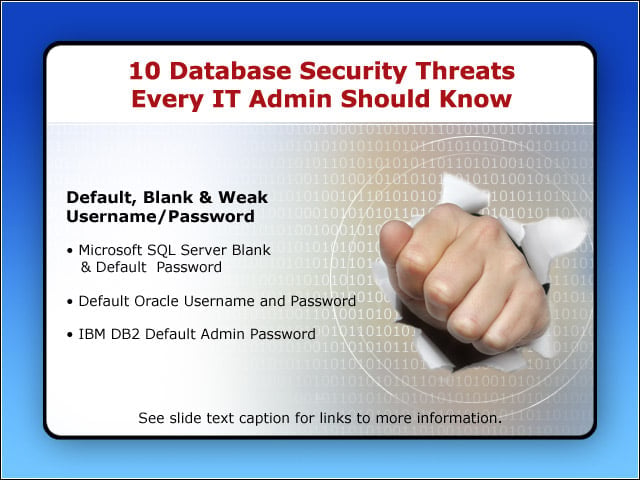 10 Database Security Threats Every IT Admin Should Know

Default, Blank & Weak Username/Password

• Microsoft SQL Server Blank & Default Password

• Default Oracle Username and Password

• IBM DB2 Default Admin Password

See slide text caption for links to more information.